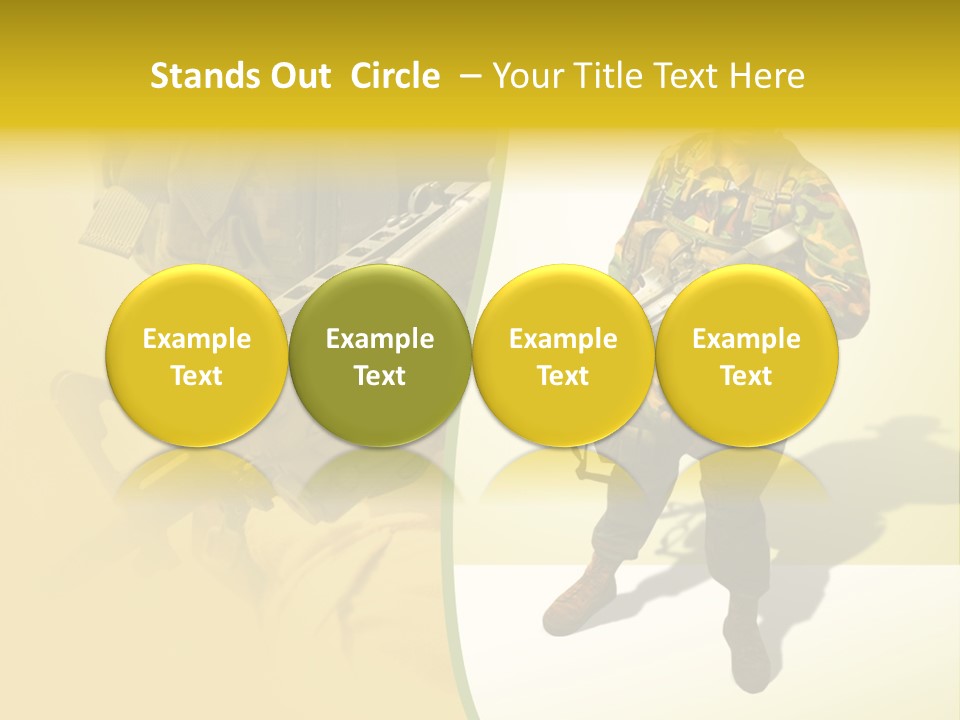 Stands Out Circle – Your Title Text Here

Example Text

Example Text

Example Text

Example Text